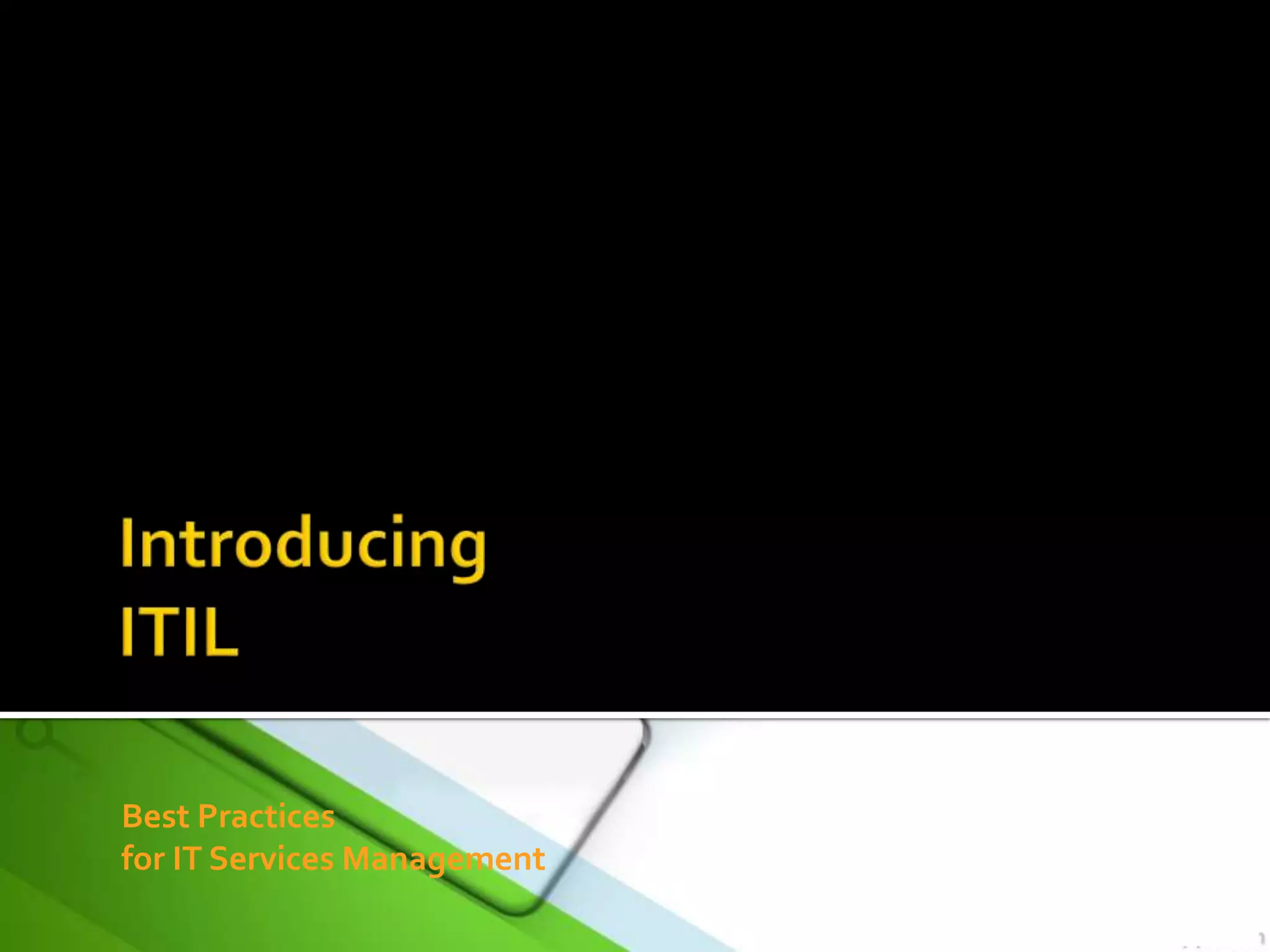 Introducing
ITIL

Best Practices
for IT Services Management